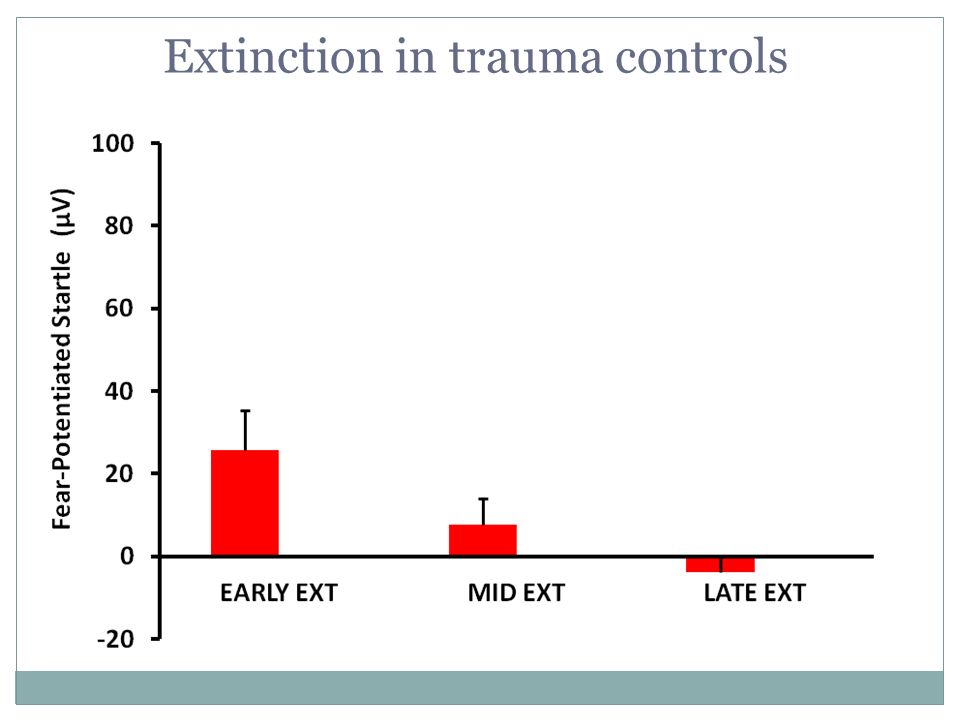 Extinction in trauma controls

Fear-Potentiated Startle (μV)

100
80
60
40
20
0
-20

EARLY EXT
MID EXT
LATE EXT